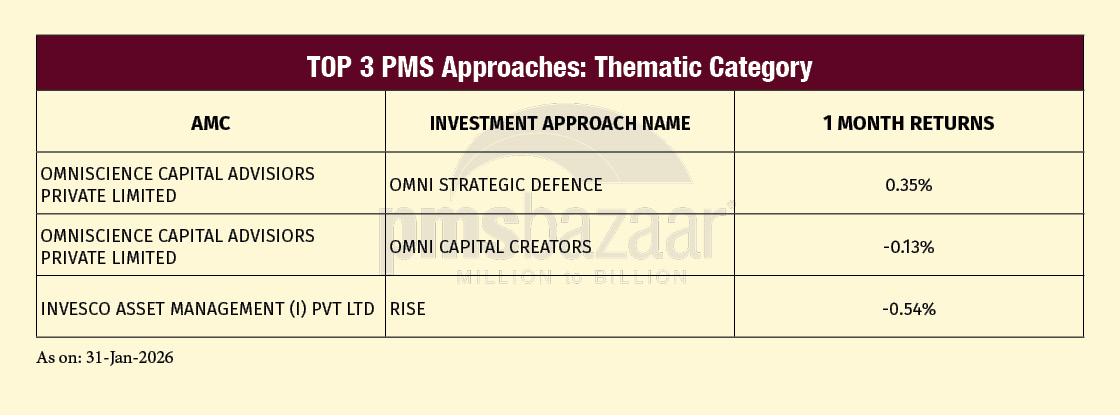 TOP 3 PMS Approaches: Thematic Category

| AMC | INVESTMENT APPROACH NAME | 1 MONTH RETURNS |
|---|---|---|
| OMNISCIENCE CAPITAL ADVISIORS PRIVATE LIMITED | OMNI STRATEGIC DEFENCE | 0.35% |
| OMNISCIENCE CAPITAL ADVISIORS PRIVATE LIMITED | OMNI CAPITAL CREATORS | -0.13% |
| INVESCO ASSET MANAGEMENT (I) PVT LTD | RISE | -0.54% |

pmsbazaar
MILLION to BILLION

As on: 31-Jan-2026